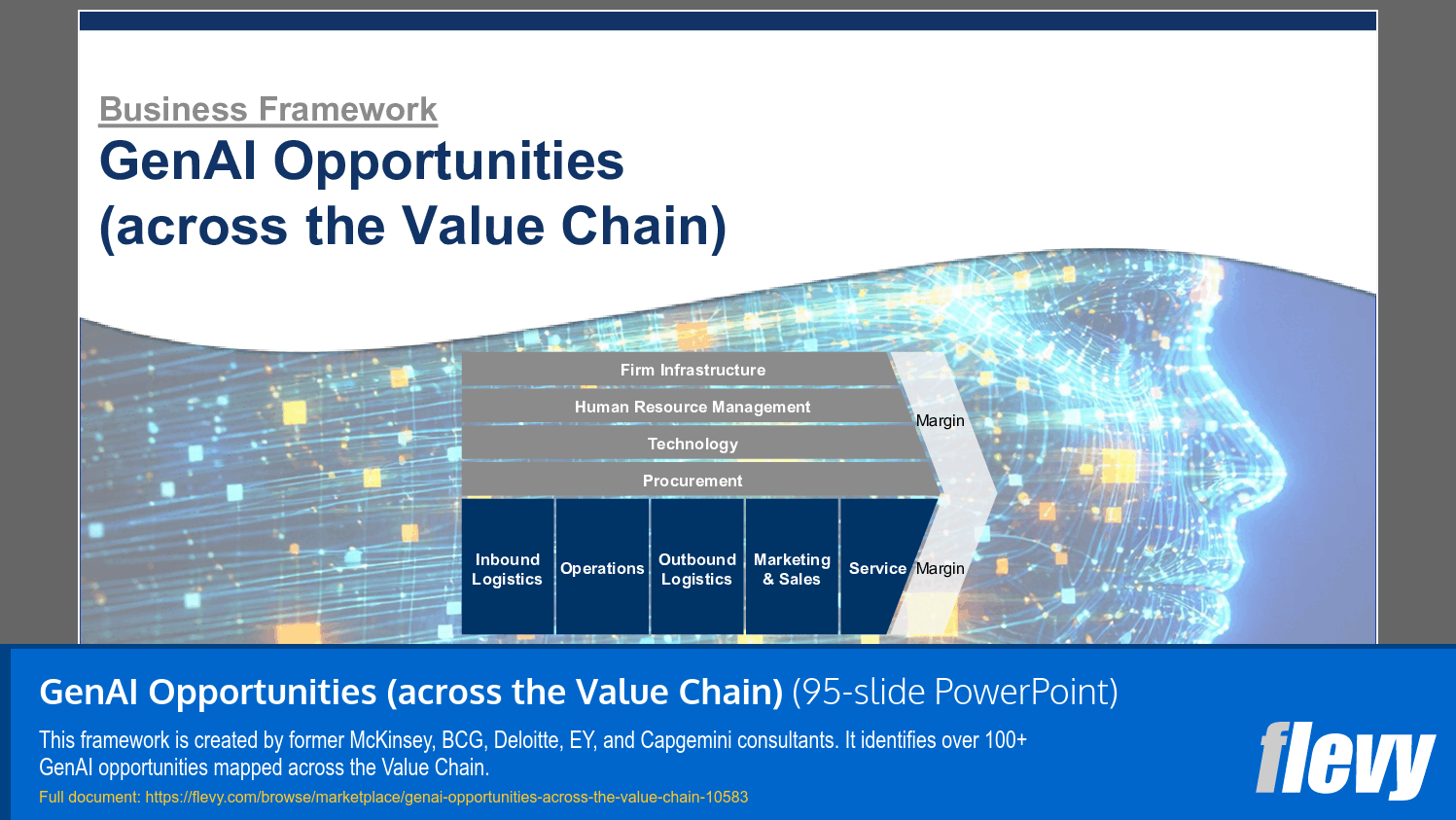 Business Framework
GenAI Opportunities
(across the Value Chain)

Firm Infrastructure
Human Resource Management
Technology
Procurement
Margin
Inbound Logistics
Operations
Outbound Logistics
Marketing & Sales
Service
Margin

GenAI Opportunities (across the Value Chain) (95-slide PowerPoint)

This framework is created by former McKinsey, BCG, Deloitte, EY, and Capgemini consultants. It identifies over 100+ GenAI opportunities mapped across the Value Chain.

Full document: https://flevy.com/browse/marketplace/genai-opportunities-across-the-value-chain-10583

flevy